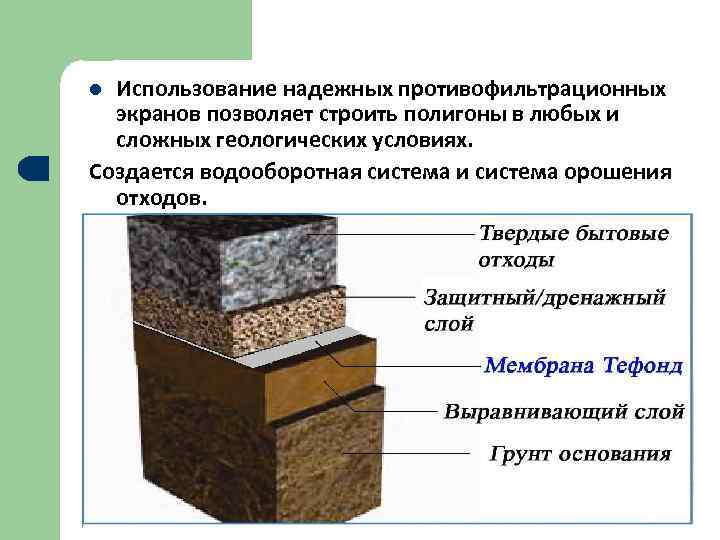 Использование надежных противофильтрационных экранов позволяет строить полигоны в любых и сложных геологических условиях.

Создается водооборотная система и система орошения отходов.

Твердые бытовые отходы

Защитный/дренажный слой

Мембрана Тефонд

Выравнивающий слой

Грунт основания